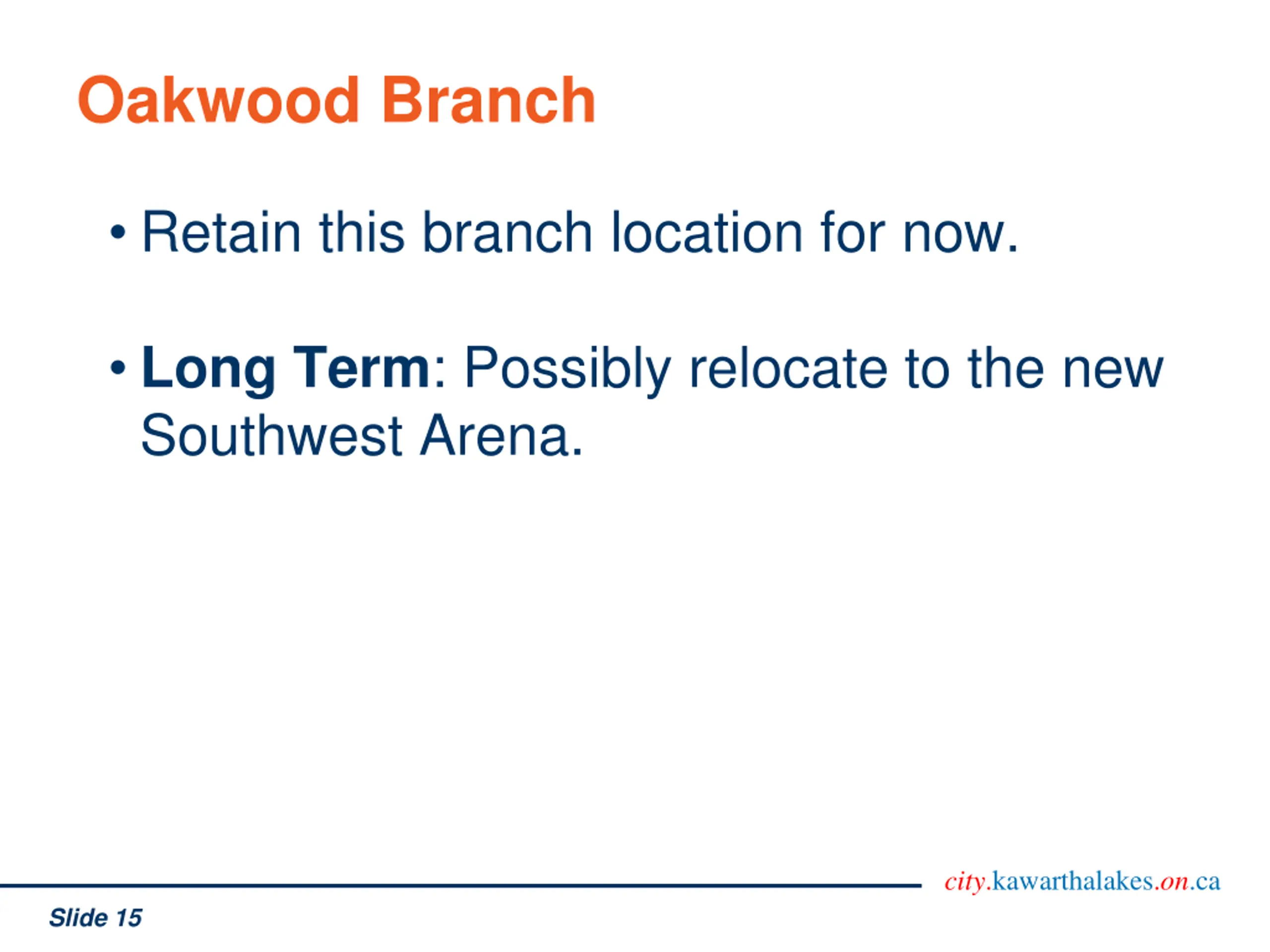 Oakwood Branch

• Retain this branch location for now.

• Long Term: Possibly relocate to the new Southwest Arena.

city.kawarthalakes.on.ca

Slide 15